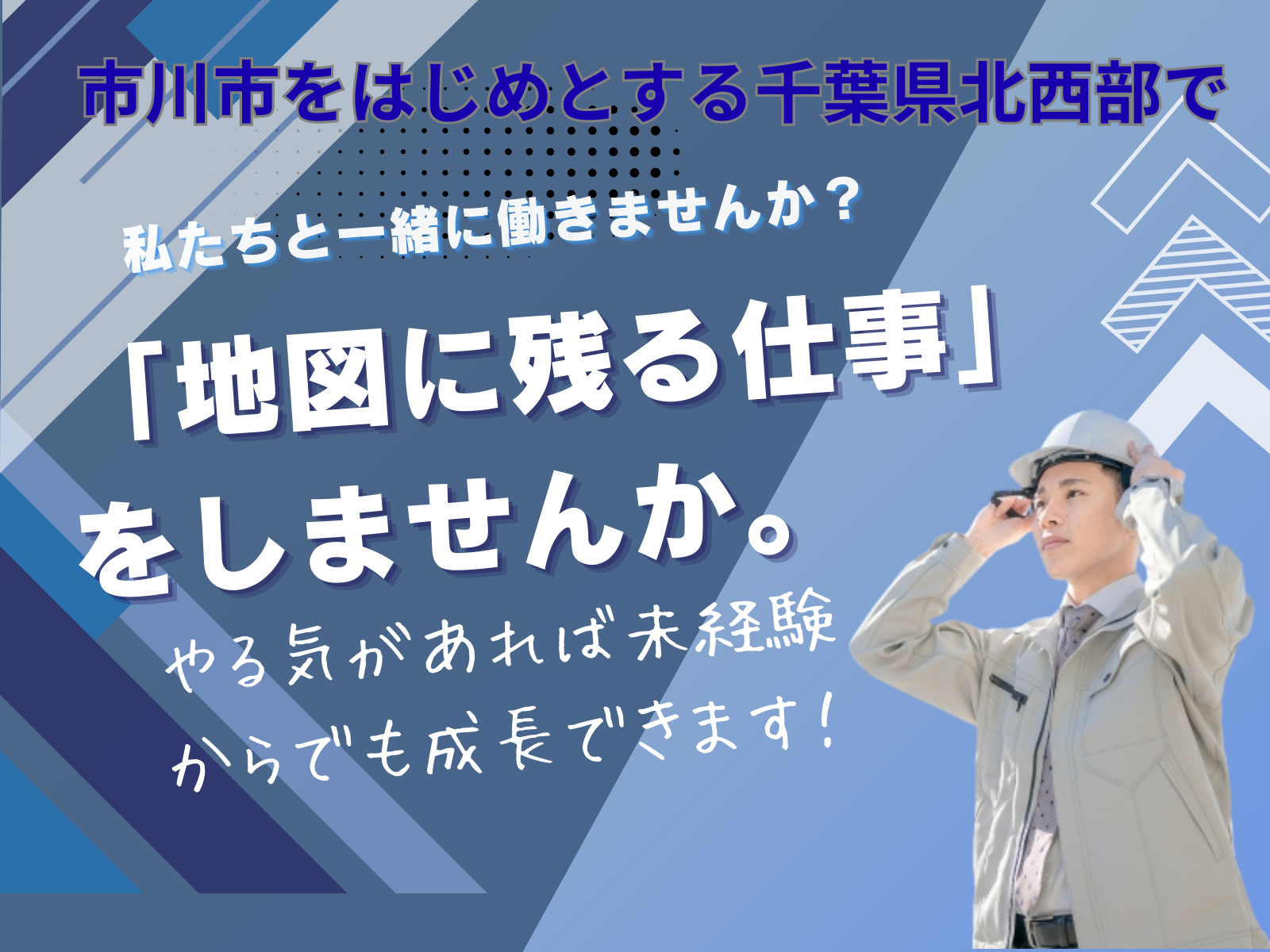 市川市をはじめとする千葉県北西部で

私たちと一緒に働きませんか？

「地図に残る仕事」をしませんか。

やる気があれば未経験からでも成長できます！